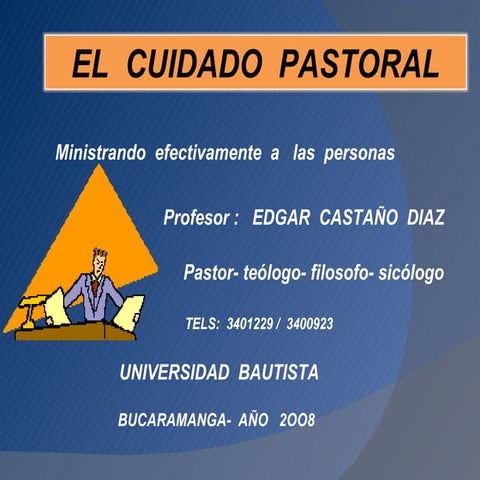 EL CUIDADO PASTORAL

Ministrando efectivamente a las personas

Profesor : EDGAR CASTAÑO DIAZ

Pastor- teólogo- filosofo- sicólogo

TELS: 3401229 / 3400923

UNIVERSIDAD BAUTISTA

BUCARAMANGA- AÑO 2OO8